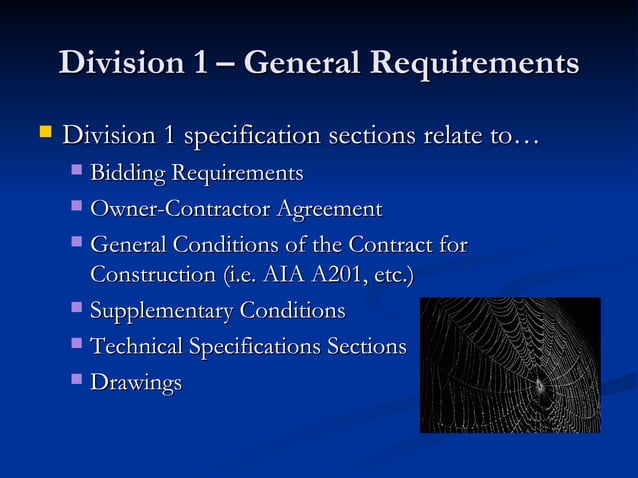 Division 1 – General Requirements

Division 1 specification sections relate to…

Bidding Requirements

Owner-Contractor Agreement

General Conditions of the Contract for Construction (i.e. AIA A201, etc.)

Supplementary Conditions

Technical Specifications Sections

Drawings